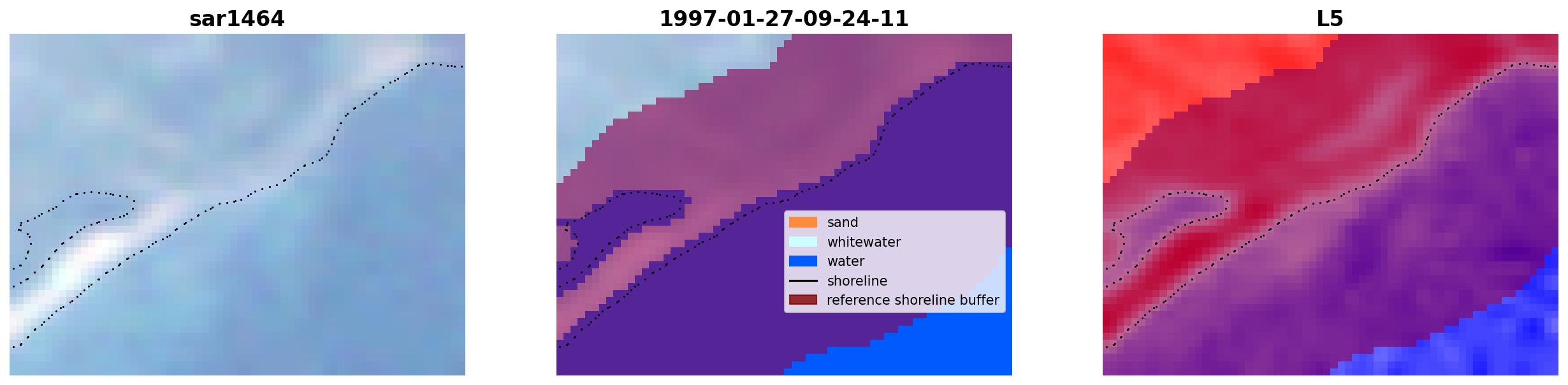 sar1464

1997-01-27-09-24-11

sand
whitewater
water
shoreline
reference shoreline buffer

L5